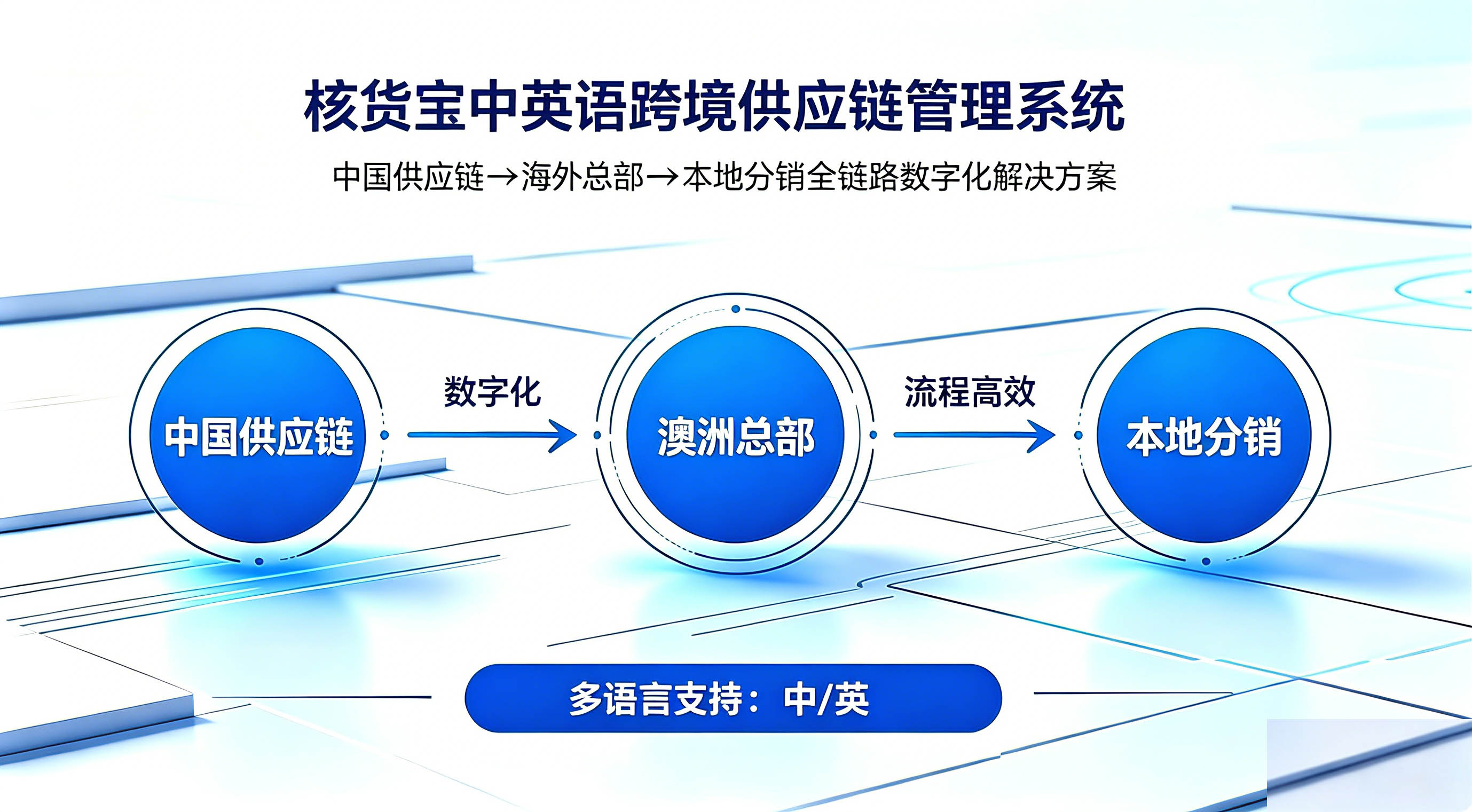 核货宝中英语跨境供应链管理系统

中国供应链→海外总部→本地分销全链路数字化解决方案

中国供应链

数字化

澳洲总部

流程高效

本地分销

多语言支持：中/英